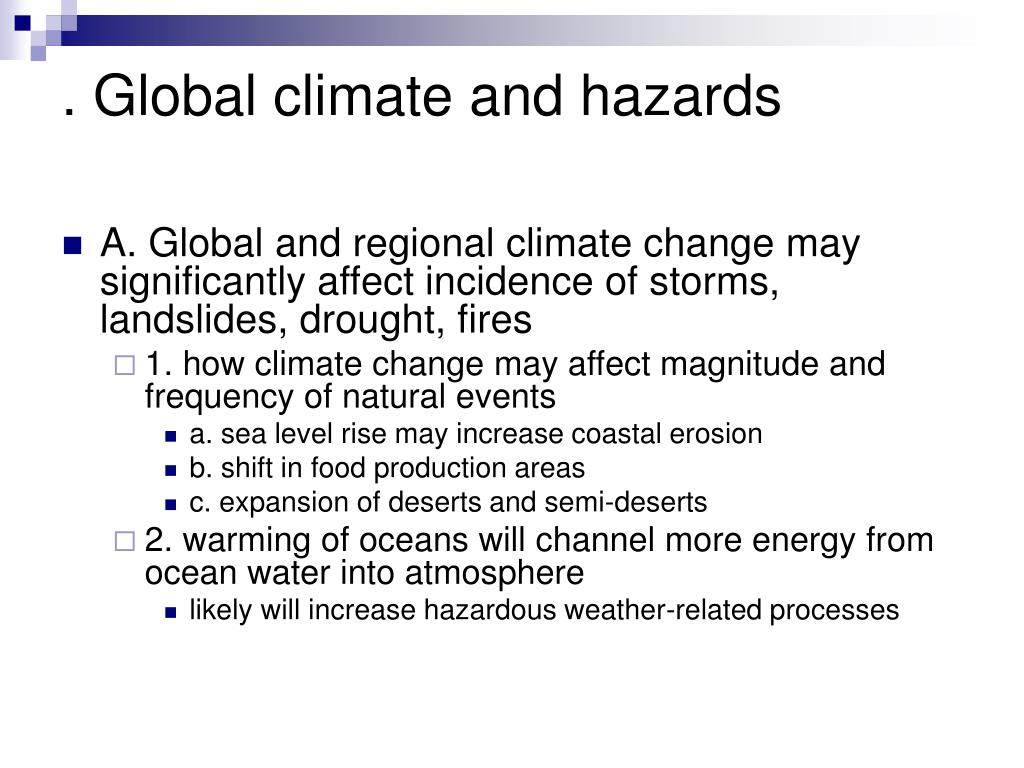 . Global climate and hazards

A. Global and regional climate change may significantly affect incidence of storms, landslides, drought, fires

1. how climate change may affect magnitude and frequency of natural events

a. sea level rise may increase coastal erosion

b. shift in food production areas

c. expansion of deserts and semi-deserts

2. warming of oceans will channel more energy from ocean water into atmosphere

likely will increase hazardous weather-related processes